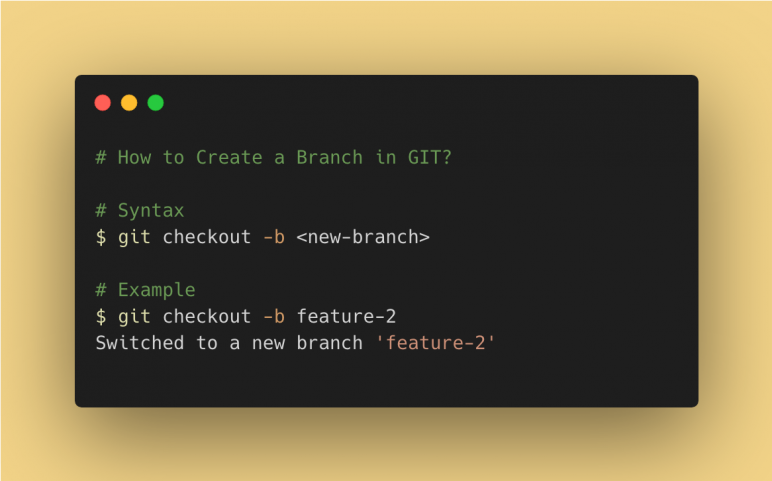 # How to Create a Branch in GIT?

# Syntax
$ git checkout -b <new-branch>

# Example
$ git checkout -b feature-2
Switched to a new branch 'feature-2'